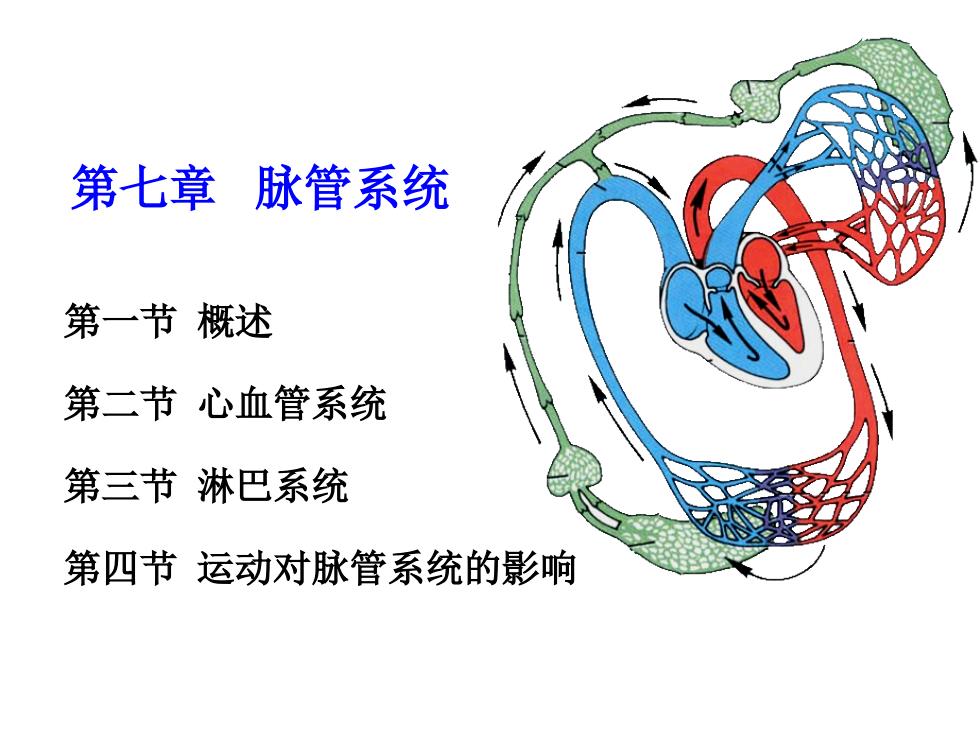 第七章 脉管系统

第一节 概述

第二节 心血管系统

第三节 淋巴系统

第四节 运动对脉管系统的影响